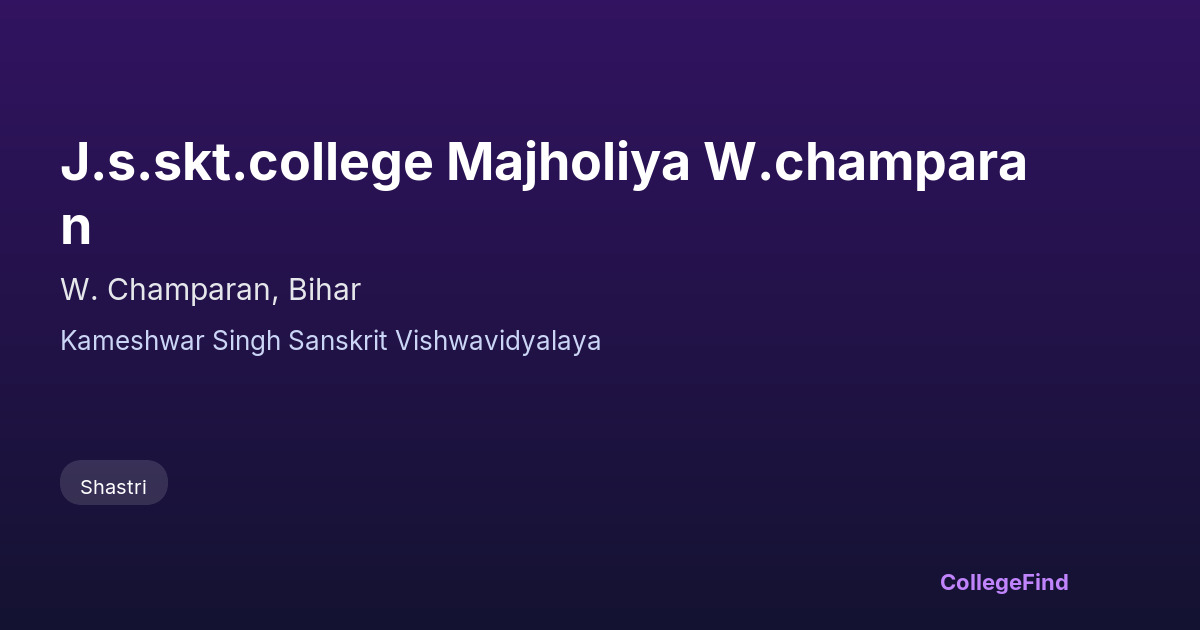 J.s.skt.college Majholiya W.champaran

W. Champaran, Bihar

Kameshwar Singh Sanskrit Vishwavidyalaya

Shastri

CollegeFind